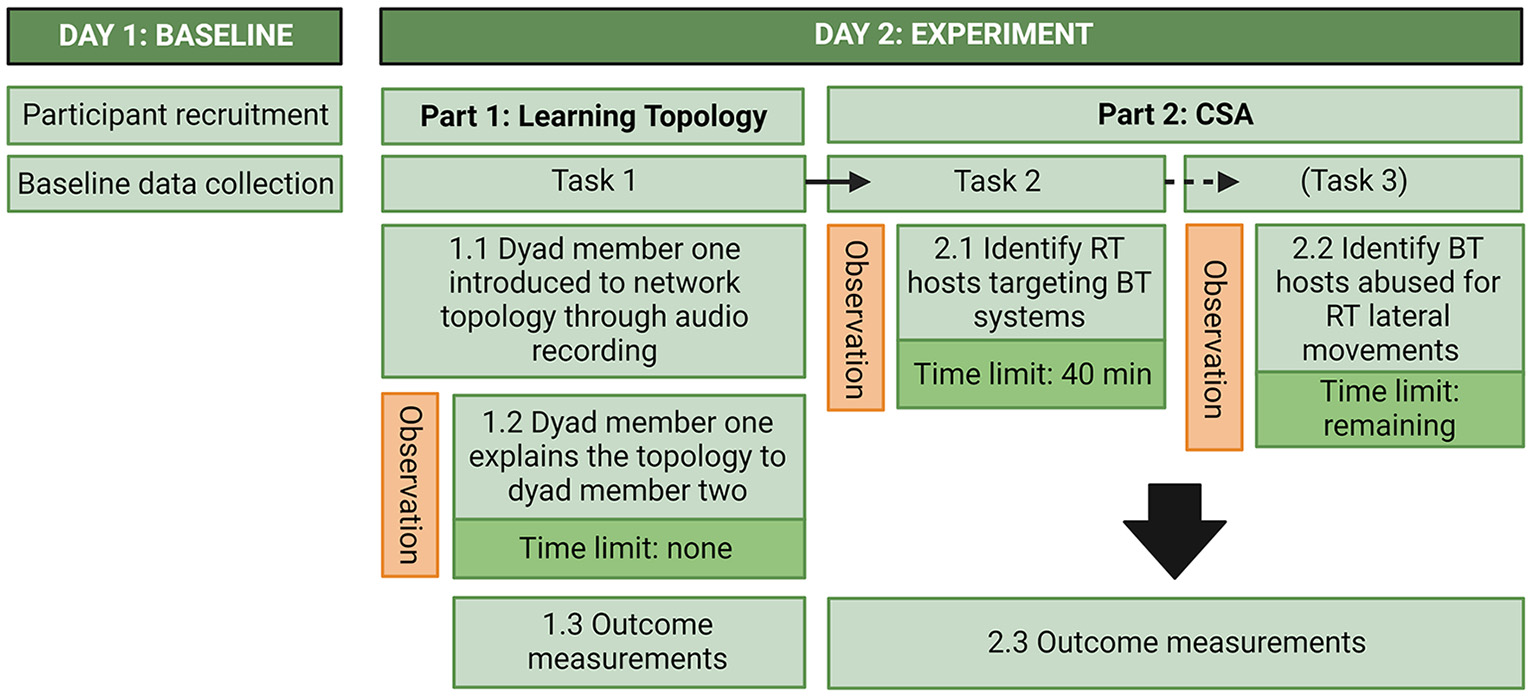 DAY 1: BASELINE

Participant recruitment

Baseline data collection

DAY 2: EXPERIMENT

Part 1: Learning Topology

Task 1

1.1 Dyad member one introduced to network topology through audio recording

Observation

1.2 Dyad member one explains the topology to dyad member two

Time limit: none

1.3 Outcome measurements

Part 2: CSA

Task 2

Observation

2.1 Identify RT hosts targeting BT systems

Time limit: 40 min

(Task 3)

Observation

2.2 Identify BT hosts abused for RT lateral movements

Time limit: remaining

2.3 Outcome measurements